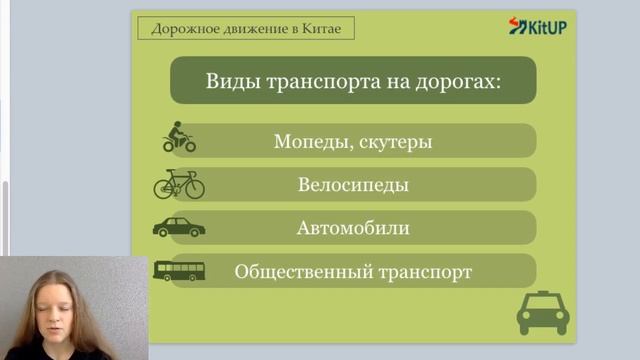 Дорожное движение в Китае

KitUP

Виды транспорта на дорогах:

Мопеды, скутеры

Велосипеды

Автомобили

Общественный транспорт